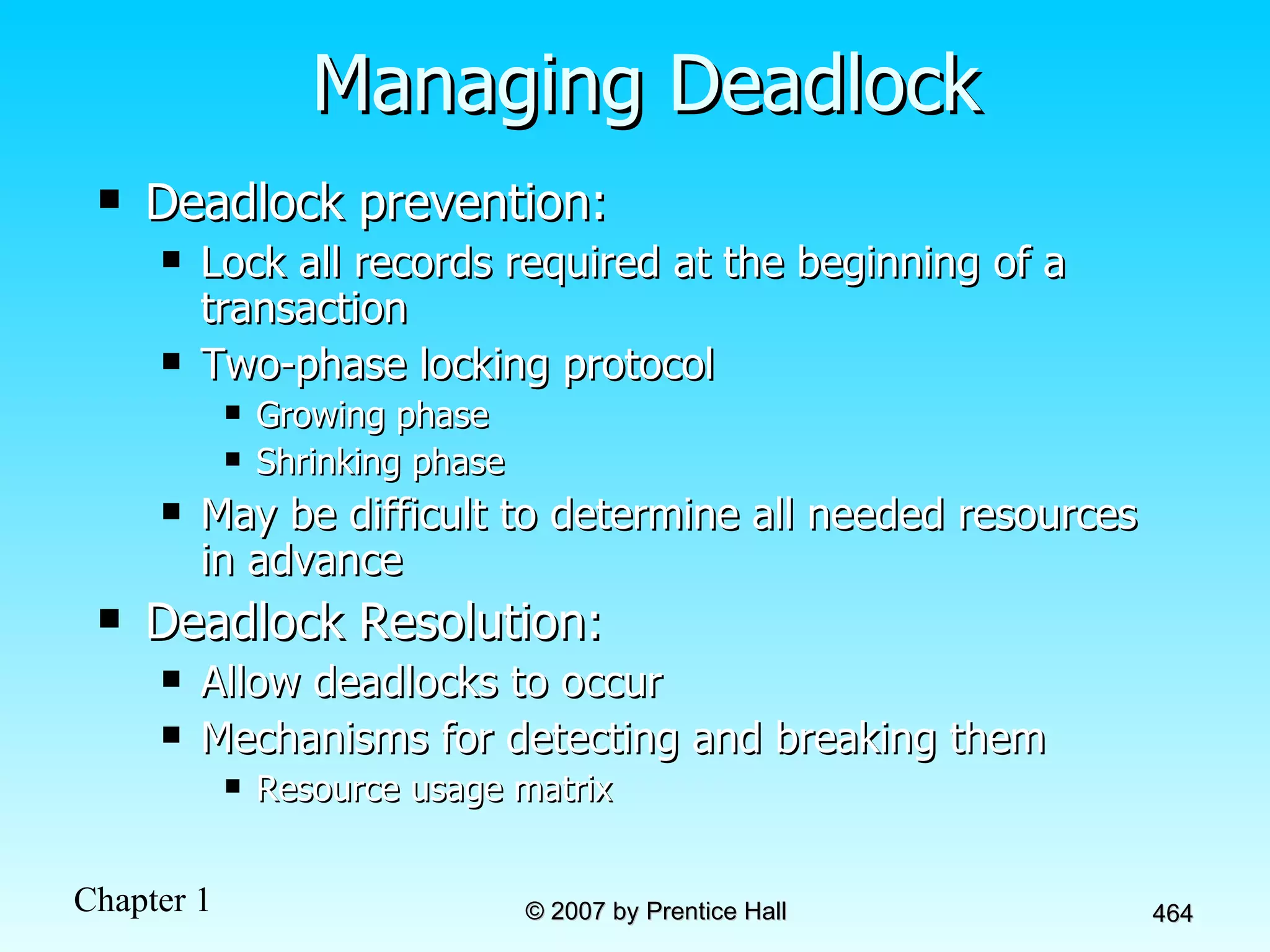 Managing Deadlock

- Deadlock prevention:
  - Lock all records required at the beginning of a transaction
  - Two-phase locking protocol
    - Growing phase
    - Shrinking phase
  - May be difficult to determine all needed resources in advance
- Deadlock Resolution:
  - Allow deadlocks to occur
  - Mechanisms for detecting and breaking them
    - Resource usage matrix

Chapter 1

© 2007 by Prentice Hall

464